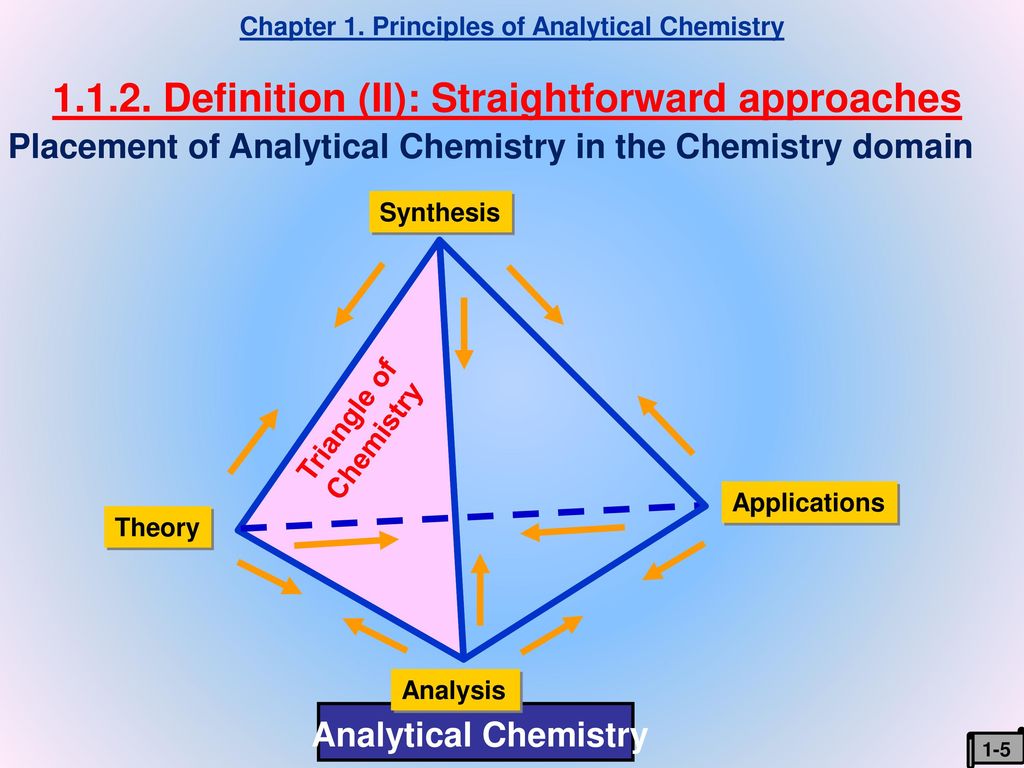 Chapter 1. Principles of Analytical Chemistry

1.1.2. Definition (II): Straightforward approaches

Placement of Analytical Chemistry in the Chemistry domain

Synthesis

Triangle of Chemistry

Theory

Applications

Analysis

Analytical Chemistry

1-5